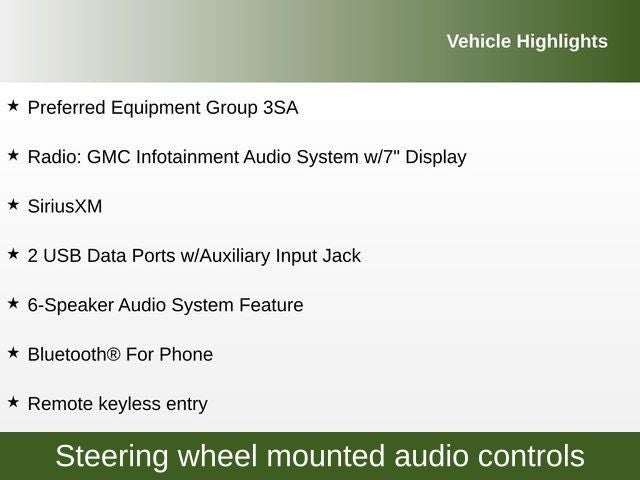 Vehicle Highlights

★ Preferred Equipment Group 3SA

★ Radio: GMC Infotainment Audio System w/7" Display

★ SiriusXM

★ 2 USB Data Ports w/Auxiliary Input Jack

★ 6-Speaker Audio System Feature

★ Bluetooth® For Phone

★ Remote keyless entry

Steering wheel mounted audio controls